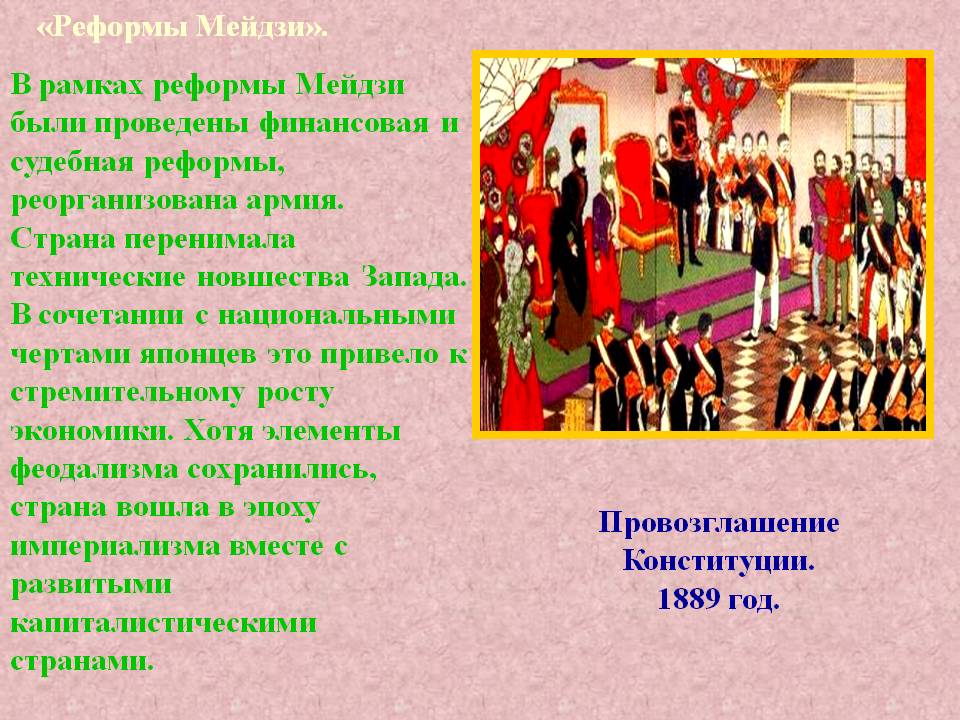 «Реформы Мейдзи».

В рамках реформы Мейдзи были проведены финансовая и судебная реформы, реорганизована армия. Страна перенимала технические новшества Запада. В сочетании с национальными чертами японцев это привело к стремительному росту экономики. Хотя элементы феодализма сохранились, страна вошла в эпоху империализма вместе с развитыми капиталистическими странами.

Провозглашение Конституции. 1889 год.